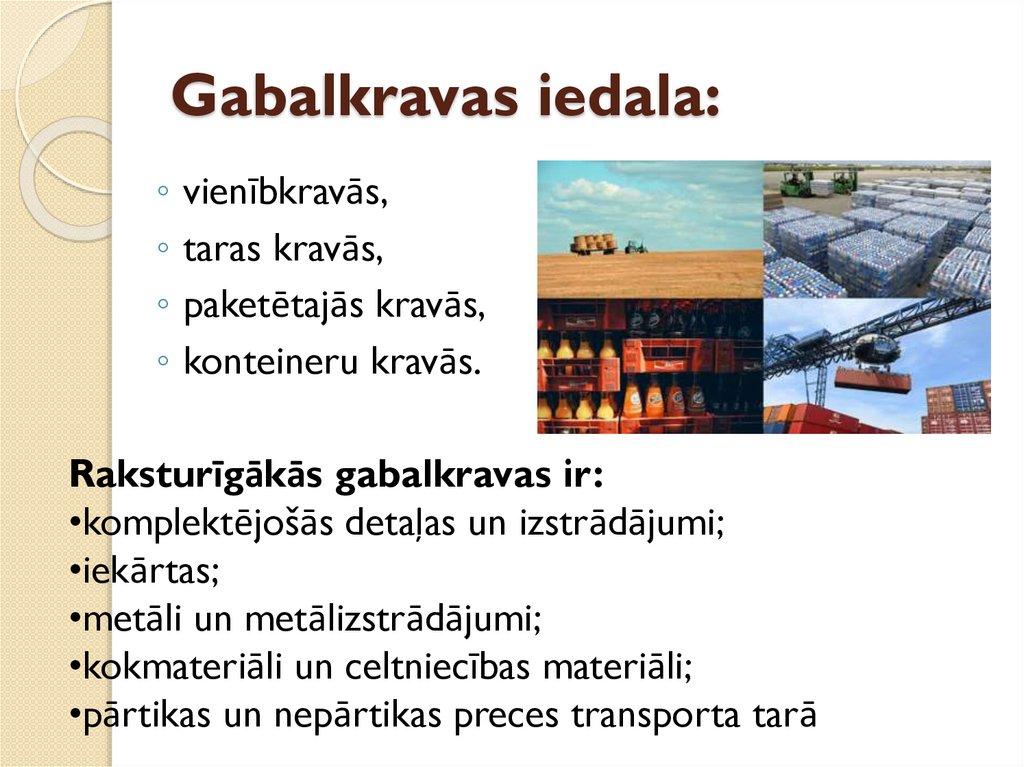 Gabalkravas iedala:

◦ vienībkravās,
◦ taras kravās,
◦ paketētajās kravās,
◦ konteineru kravās.

Raksturīgākās gabalkravas ir:
•komplektējošās detaļas un izstrādājumi;
•iekārtas;
•metāli un metālizstrādājumi;
•kokmateriāli un celtniecības materiāli;
•pārtikas un nepārtikas preces transporta tarā